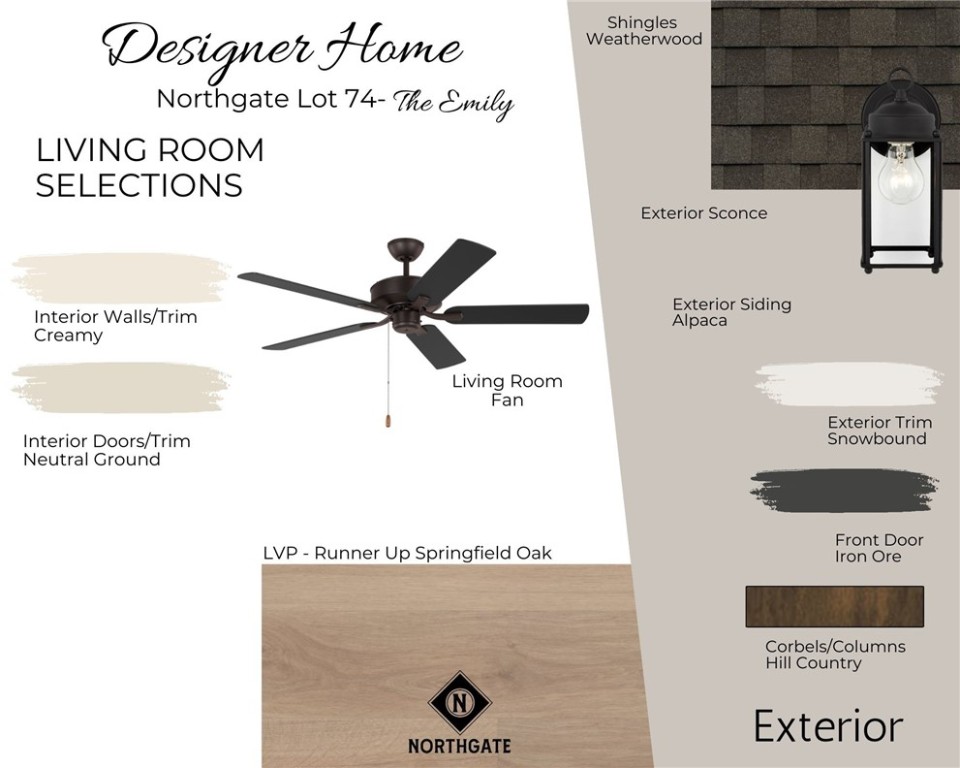 Designer Home
Northgate Lot 74- The Emily

LIVING ROOM SELECTIONS

Interior Walls/Trim
Creamy

Interior Doors/Trim
Neutral Ground

Living Room Fan

LVP - Runner Up Springfield Oak

N
NORTHGATE

Shingles
Weatherwood

Exterior Sconce

Exterior Siding
Alpaca

Exterior Trim
Snowbound

Front Door
Iron Ore

Corbels/Columns
Hill Country

Exterior